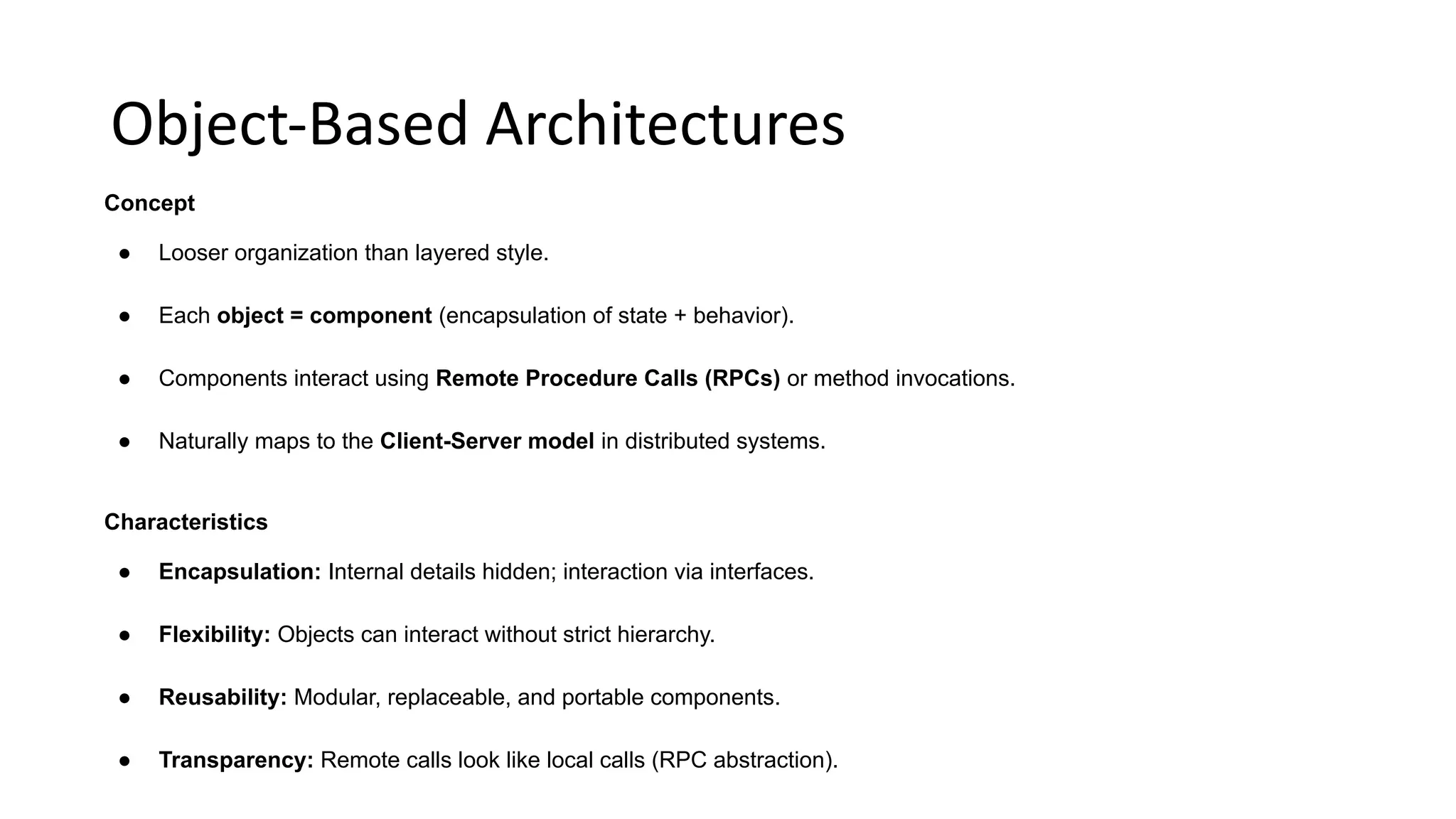 Object-Based Architectures

Concept

● Looser organization than layered style.

● Each object = component (encapsulation of state + behavior).

● Components interact using Remote Procedure Calls (RPCs) or method invocations.

● Naturally maps to the Client-Server model in distributed systems.

Characteristics

● Encapsulation: Internal details hidden; interaction via interfaces.

● Flexibility: Objects can interact without strict hierarchy.

● Reusability: Modular, replaceable, and portable components.

● Transparency: Remote calls look like local calls (RPC abstraction).